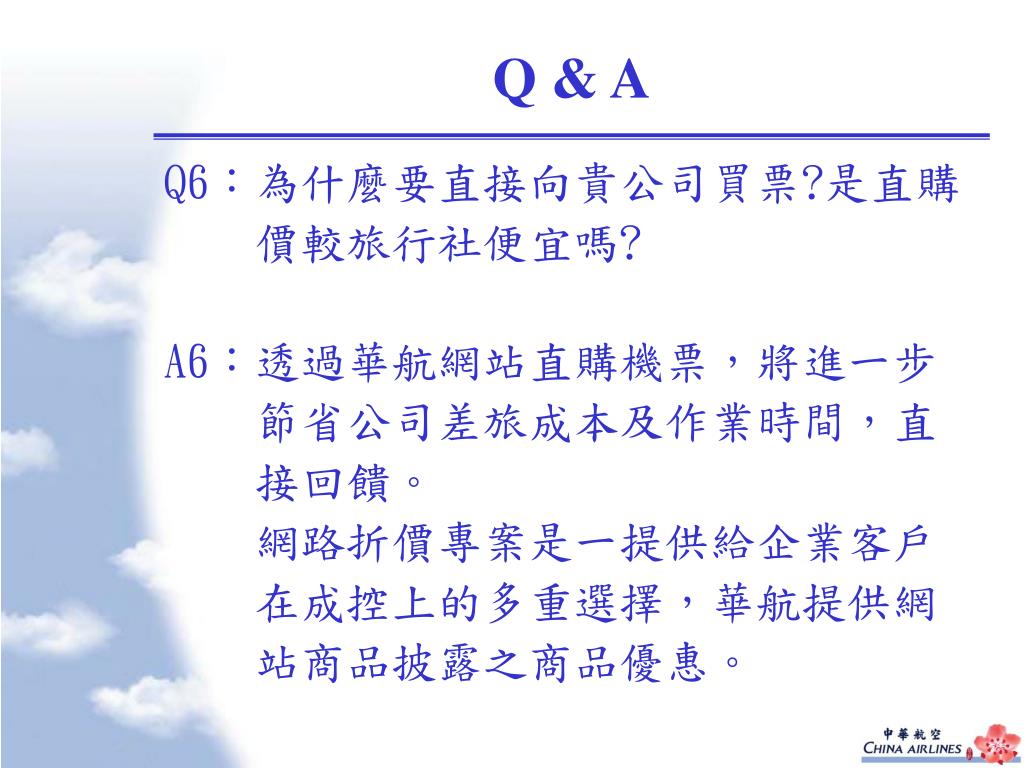 Q & A

Q6：為什麼要直接向貴公司買票?是直購價較旅行社便宜嗎?

A6：透過華航網站直購機票，將進一步節省公司差旅成本及作業時間，直接回饋。
網路折價專案是一提供給企業客戶在成控上的多重選擇，華航提供網站商品披露之商品優惠。

中華航空
CHINA AIRLINES